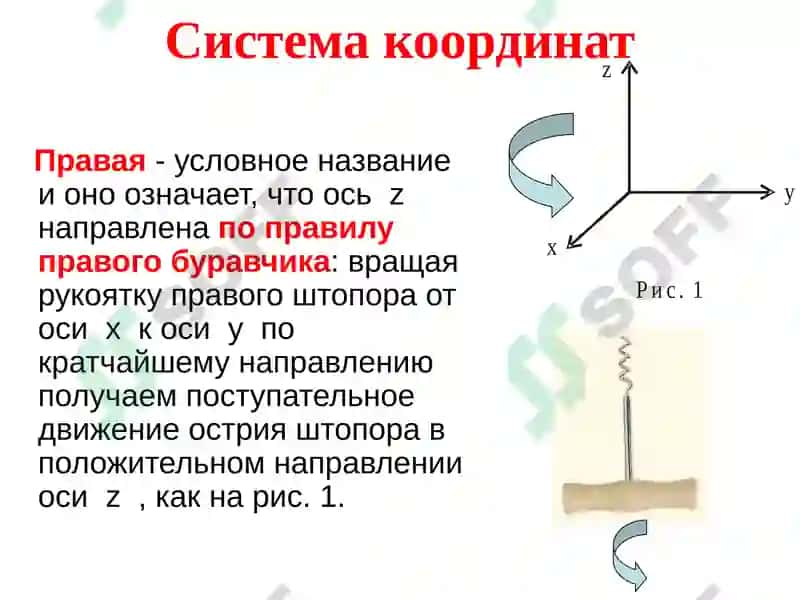 Система координат

Правая - условное название и оно означает, что ось z направлена по правилу правого буравчика: вращая рукоятку правого штопора от оси x к оси y по кратчайшему направлению получаем поступательное движение острия штопора в положительном направлении оси z , как на рис. 1.

z

y

x

Рис. 1

SOFF